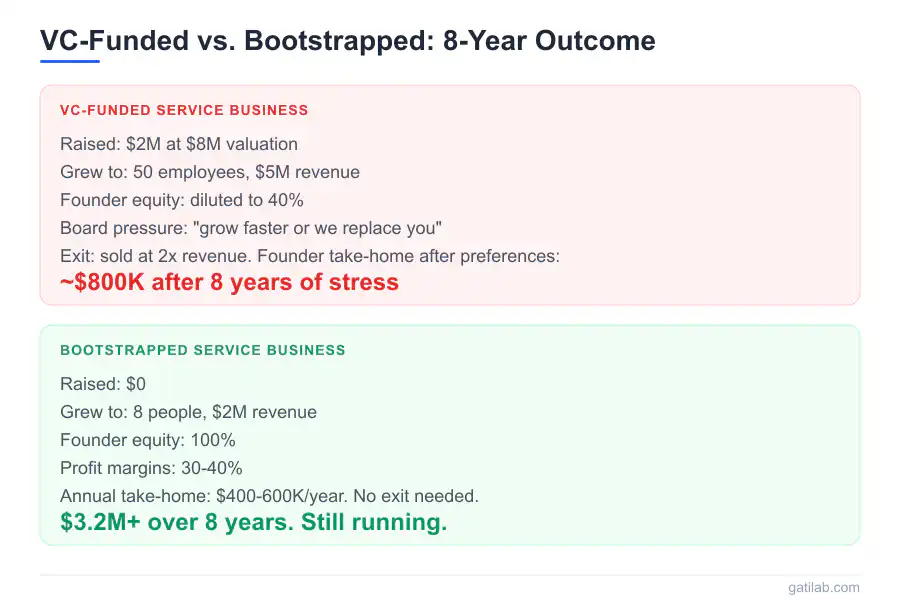 VC-Funded vs. Bootstrapped: 8-Year Outcome

VC-FUNDED SERVICE BUSINESS

Raised: \$2M at \$8M valuation
Grew to: 50 employees, \$5M revenue
Founder equity: diluted to 40%
Board pressure: "grow faster or we replace you"
Exit: sold at 2x revenue. Founder take-home after preferences:
~\$800K after 8 years of stress

BOOTSTRAPPED SERVICE BUSINESS

Raised: \$0
Grew to: 8 people, \$2M revenue
Founder equity: 100%
Profit margins: 30-40%
Annual take-home: \$400-600K/year. No exit needed.
\$3.2M+ over 8 years. Still running.

gatilab.com